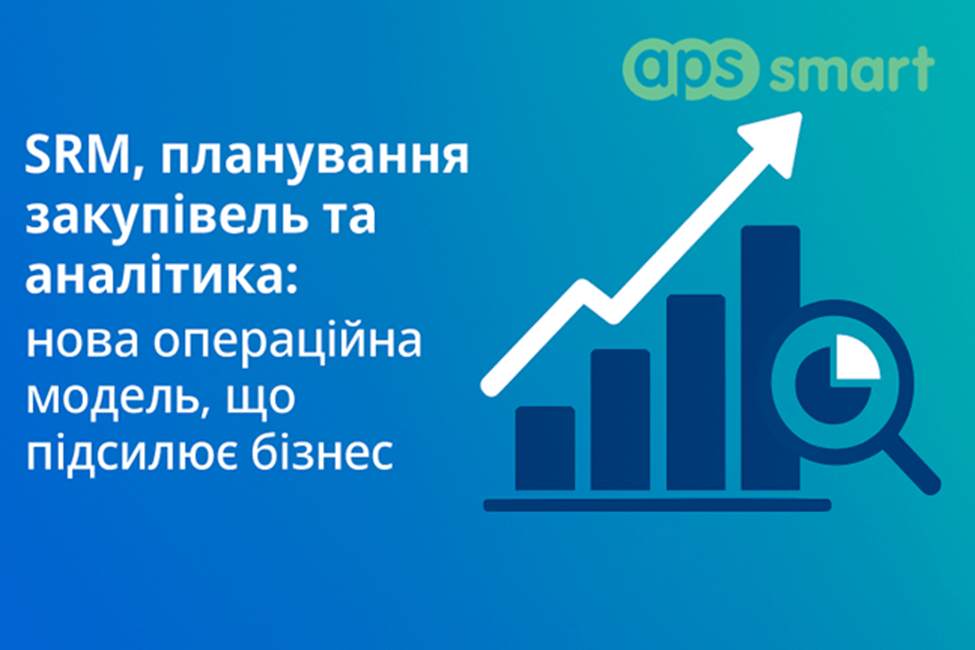 aps smart

SRM, планування закупівель та аналітика:
нова операційна модель, що підсилює бізнес